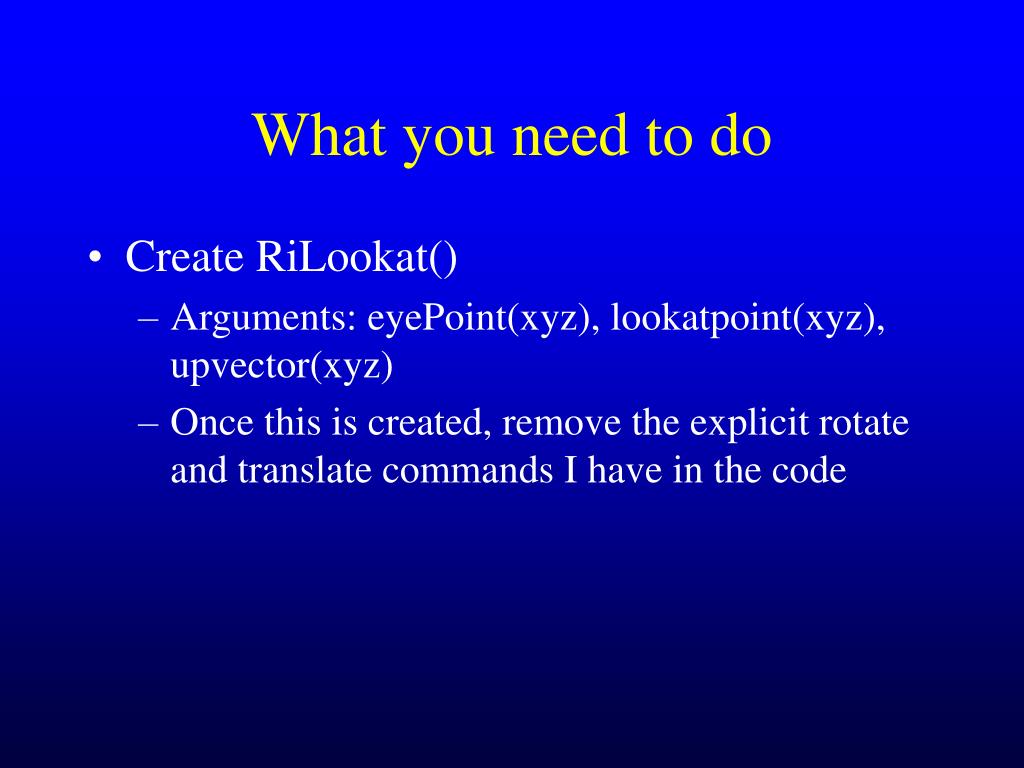 What you need to do

• Create RiLookat()
– Arguments: eyePoint(xyz), lookatpoint(xyz), upvector(xyz)
– Once this is created, remove the explicit rotate and translate commands I have in the code